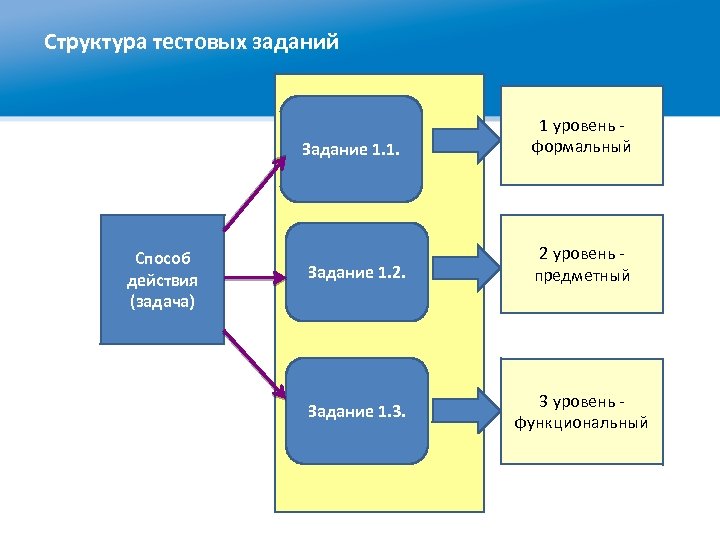 Структура тестовых заданий

Способ действия (задача)

Задание 1.1.

Задание 1.2.

Задание 1.3.

1 уровень - формальный

2 уровень - предметный

3 уровень - функциональный